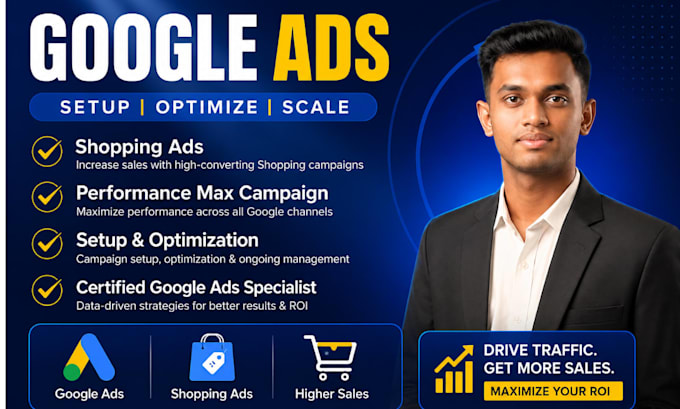 GOOGLE ADS

SETUP | OPTIMIZE | SCALE

Shopping Ads
Increase sales with high-converting Shopping campaigns

Performance Max Campaign
Maximize performance across all Google channels

Setup & Optimization
Campaign setup, optimization & ongoing management

Certified Google Ads Specialist
Data-driven strategies for better results & ROI

Google Ads

Shopping Ads

Higher Sales

DRIVE TRAFFIC.
GET MORE SALES.
MAXIMIZE YOUR ROI